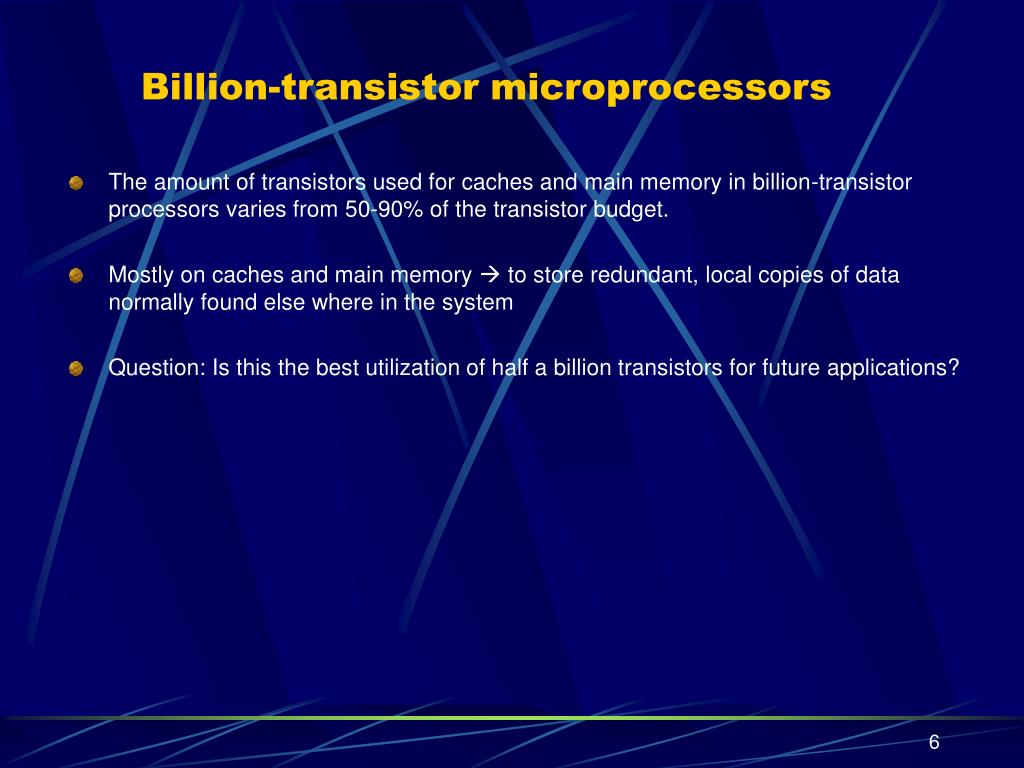 Billion-transistor microprocessors

The amount of transistors used for caches and main memory in billion-transistor processors varies from 50-90% of the transistor budget.

Mostly on caches and main memory → to store redundant, local copies of data normally found else where in the system

Question: Is this the best utilization of half a billion transistors for future applications?

6